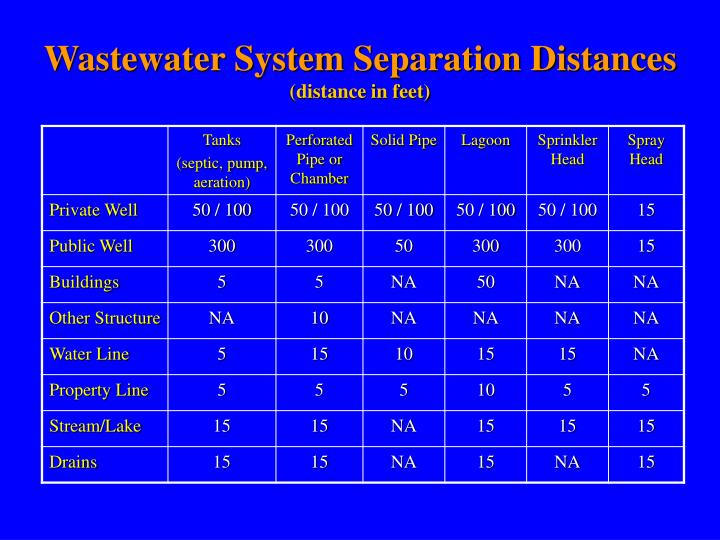 Wastewater System Separation Distances
(distance in feet)

| | Tanks (septic, pump, aeration) | Perforated Pipe or Chamber | Solid Pipe | Lagoon | Sprinkler Head | Spray Head |
|---|---|---|---|---|---|---|
| Private Well | 50 / 100 | 50 / 100 | 50 / 100 | 50 / 100 | 50 / 100 | 15 |
| Public Well | 300 | 300 | 50 | 300 | 300 | 15 |
| Buildings | 5 | 5 | NA | 50 | NA | NA |
| Other Structure | NA | 10 | NA | NA | NA | NA |
| Water Line | 5 | 15 | 10 | 15 | 15 | NA |
| Property Line | 5 | 5 | 5 | 10 | 5 | 5 |
| Stream/Lake | 15 | 15 | NA | 15 | 15 | 15 |
| Drains | 15 | 15 | NA | 15 | NA | 15 |